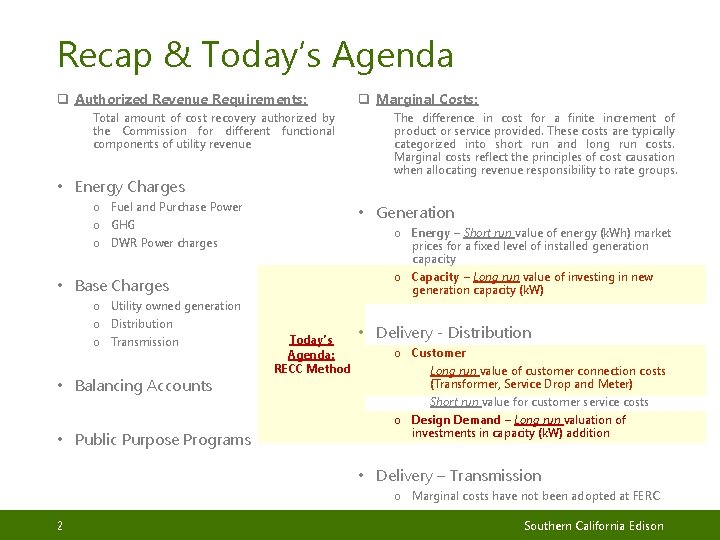 Recap & Today's Agenda

❑ Authorized Revenue Requirements:

Total amount of cost recovery authorized by the Commission for different functional components of utility revenue

• Energy Charges
o Fuel and Purchase Power
o GHG
o DWR Power charges

• Base Charges
o Utility owned generation
o Distribution
o Transmission

• Balancing Accounts

• Public Purpose Programs

Today's Agenda:
RECC Method

❑ Marginal Costs:

The difference in cost for a finite increment of product or service provided. These costs are typically categorized into short run and long run costs. Marginal costs reflect the principles of cost causation when allocating revenue responsibility to rate groups.

• Generation
o Energy – Short run value of energy (kWh) market prices for a fixed level of installed generation capacity
o Capacity – Long run value of investing in new generation capacity (kW)

• Delivery - Distribution
o Customer
Long run value of customer connection costs (Transformer, Service Drop and Meter)
Short run value for customer service costs
o Design Demand – Long run valuation of investments in capacity (kW) addition

• Delivery – Transmission
o Marginal costs have not been adopted at FERC

2

Southern California Edison